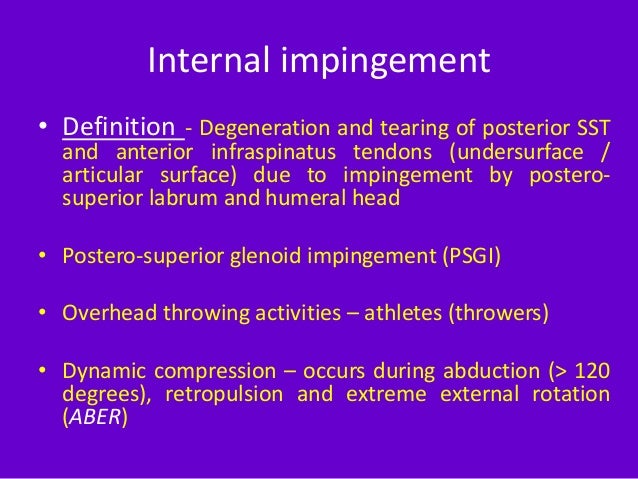 Internal impingement

• Definition - Degeneration and tearing of posterior SST and anterior infraspinatus tendons (undersurface / articular surface) due to impingement by postero-superior labrum and humeral head

• Postero-superior glenoid impingement (PSGI)

• Overhead throwing activities – athletes (throwers)

• Dynamic compression – occurs during abduction (> 120 degrees), retropulsion and extreme external rotation (ABER)